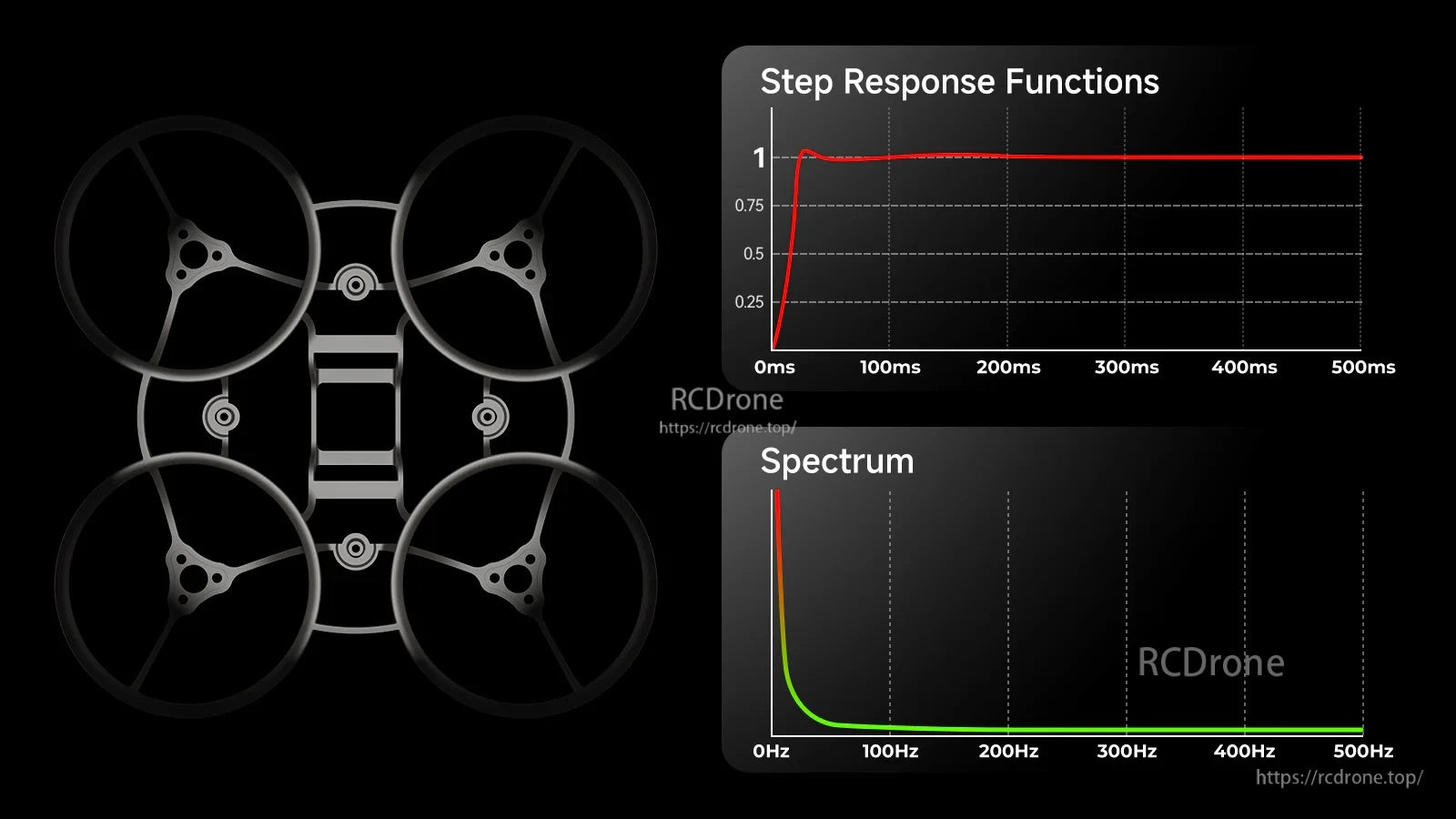 Step Response Functions

1
0.75
0.5
0.25

0ms 100ms 200ms 300ms 400ms 500ms

RCDrone
https://rcdrone.top/

Spectrum

RCDrone

0Hz 100Hz 200Hz 300Hz 400Hz 500Hz

https://rcdrone.top/